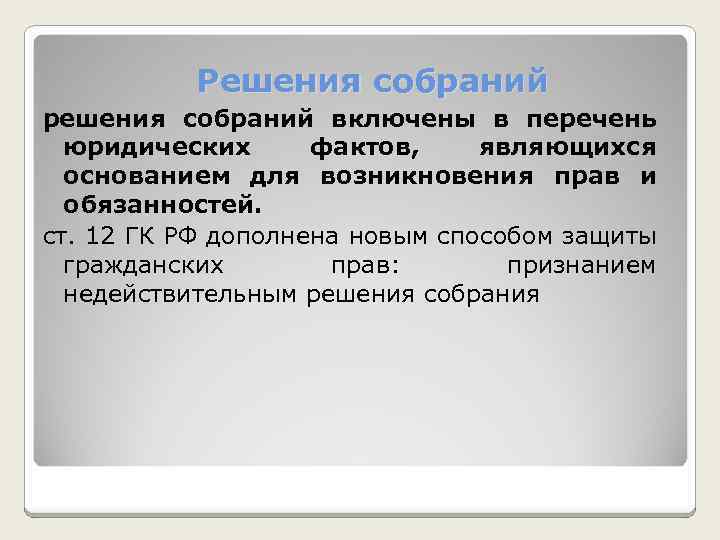 Решения собраний

решения собраний включены в перечень юридических фактов, являющихся основанием для возникновения прав и обязанностей.

ст. 12 ГК РФ дополнена новым способом защиты гражданских прав: признанием недействительным решения собрания